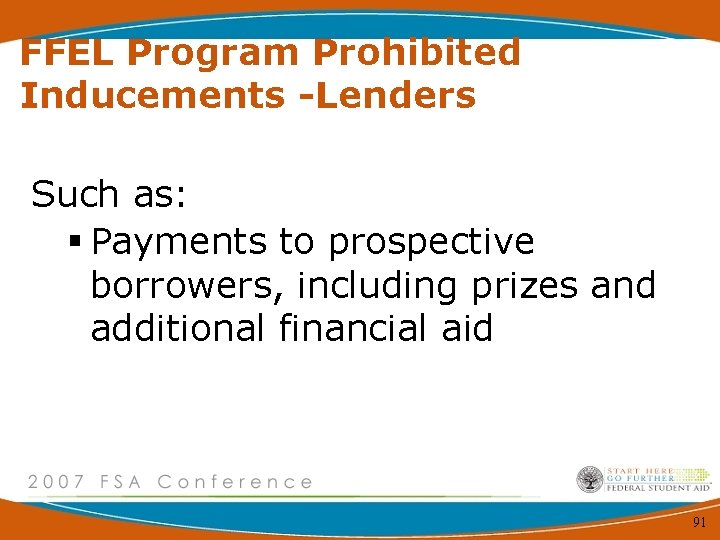 FFEL Program Prohibited Inducements -Lenders

Such as:

▪ Payments to prospective borrowers, including prizes and additional financial aid

2007 FSA Conference

START HERE
GO FURTHER
FEDERAL STUDENT AID

91